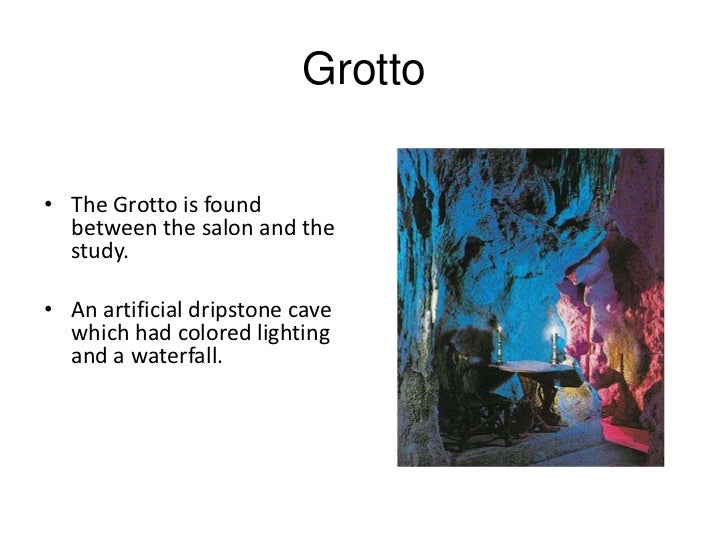 Grotto

• The Grotto is found between the salon and the study.

• An artificial dripstone cave which had colored lighting and a waterfall.